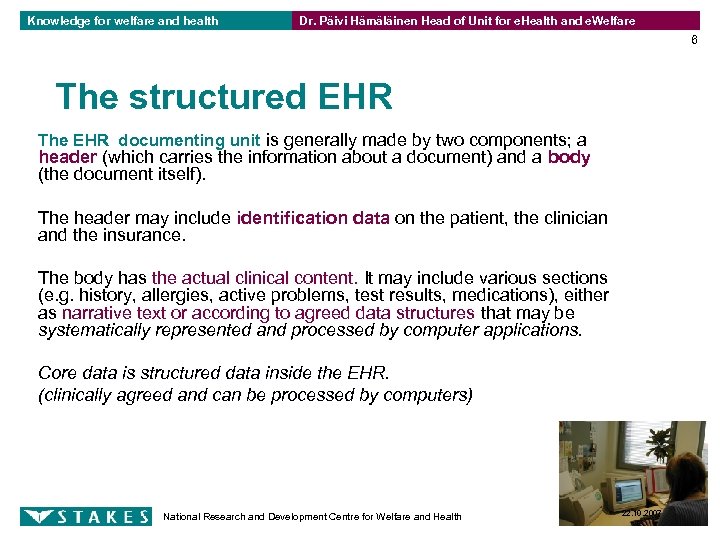 Knowledge for welfare and health

Dr. Päivi Hämäläinen Head of Unit for eHealth and eWelfare

6

The structured EHR

The EHR documenting unit is generally made by two components; a header (which carries the information about a document) and a body (the document itself).

The header may include identification data on the patient, the clinician and the insurance.

The body has the actual clinical content. It may include various sections (e.g. history, allergies, active problems, test results, medications), either as narrative text or according to agreed data structures that may be systematically represented and processed by computer applications.

Core data is structured data inside the EHR.
(clinically agreed and can be processed by computers)

STAKES

National Research and Development Centre for Welfare and Health

22.10.2007